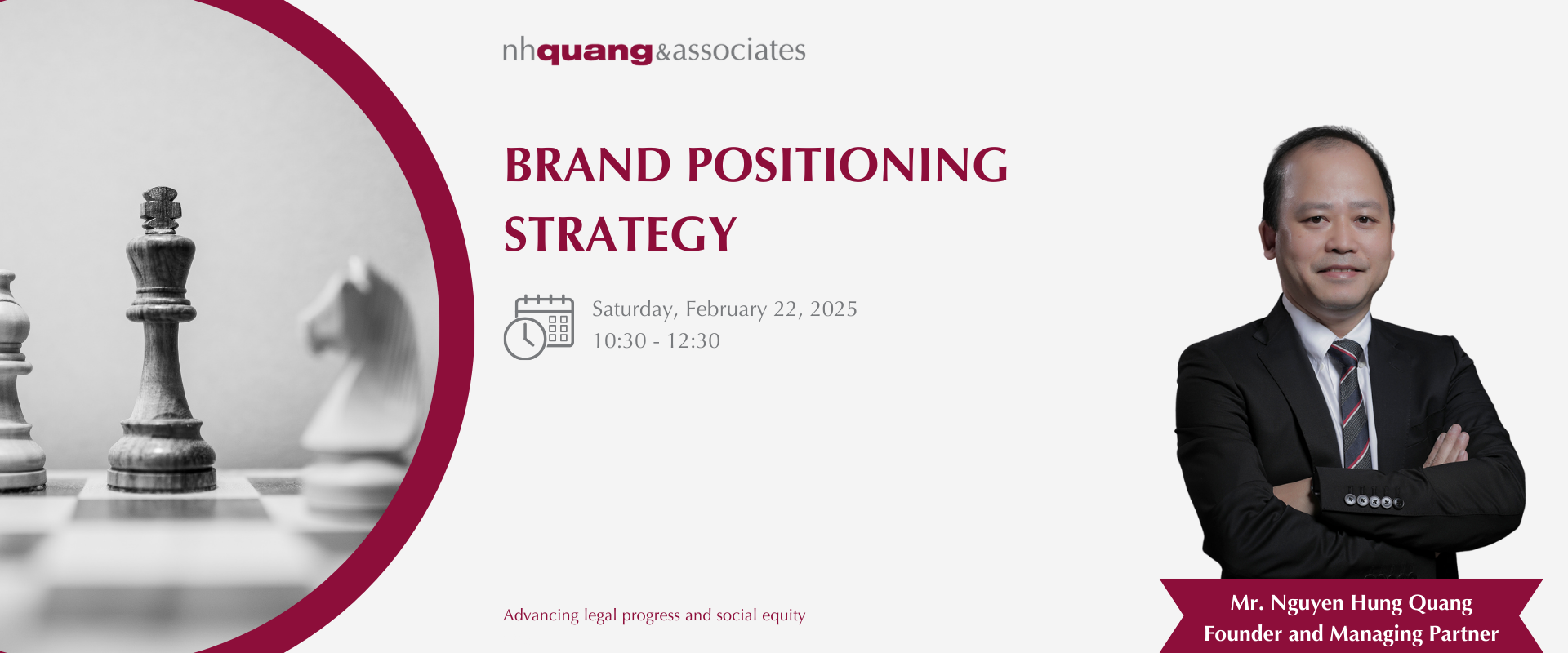 nhquang&associates

BRAND POSITIONING STRATEGY

Saturday, February 22, 2025
10:30 - 12:30

Advancing legal progress and social equity

Mr. Nguyen Hung Quang
Founder and Managing Partner